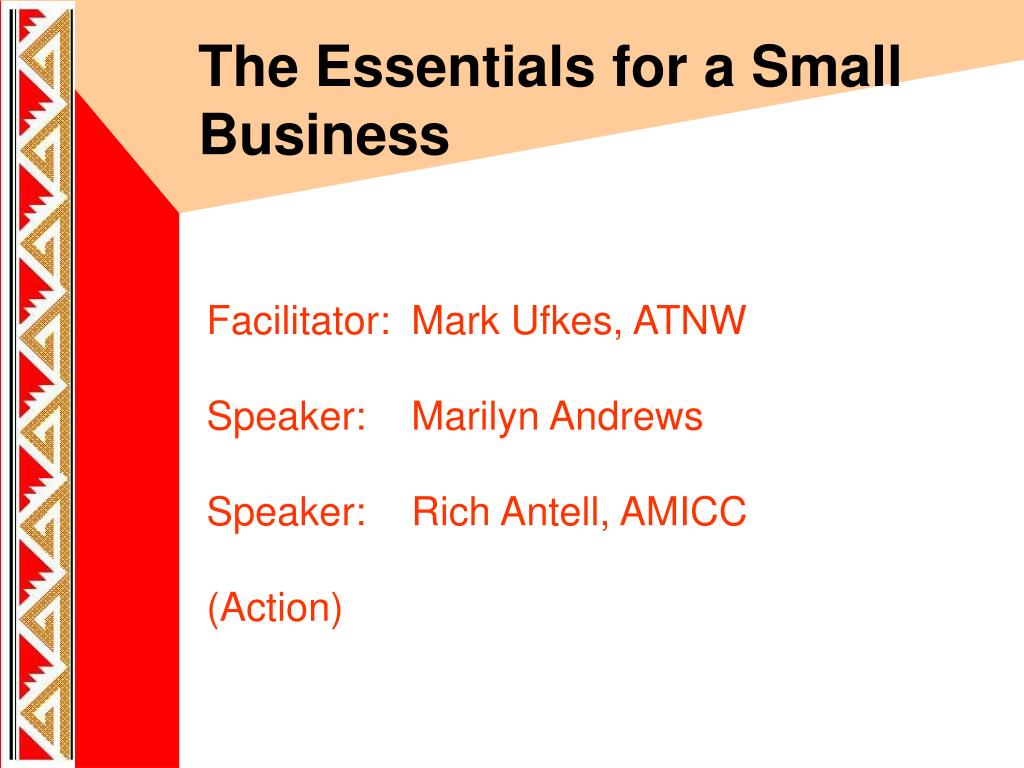 The Essentials for a Small Business

Facilitator: Mark Ufkes, ATNW

Speaker: Marilyn Andrews

Speaker: Rich Antell, AMICC

(Action)